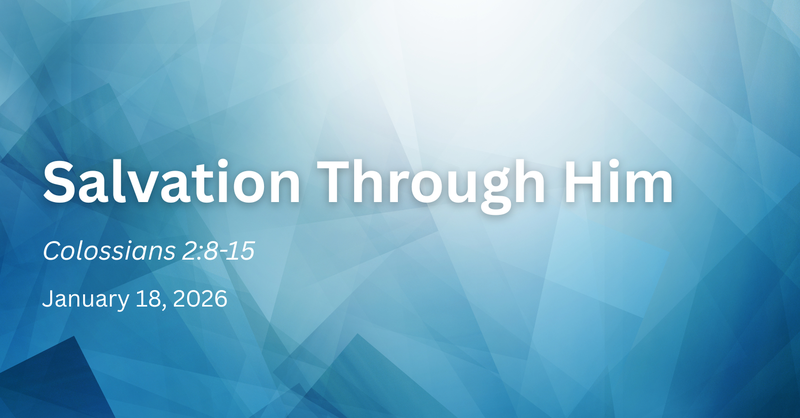 Salvation Through Him

Colossians 2:8-15

January 18, 2026